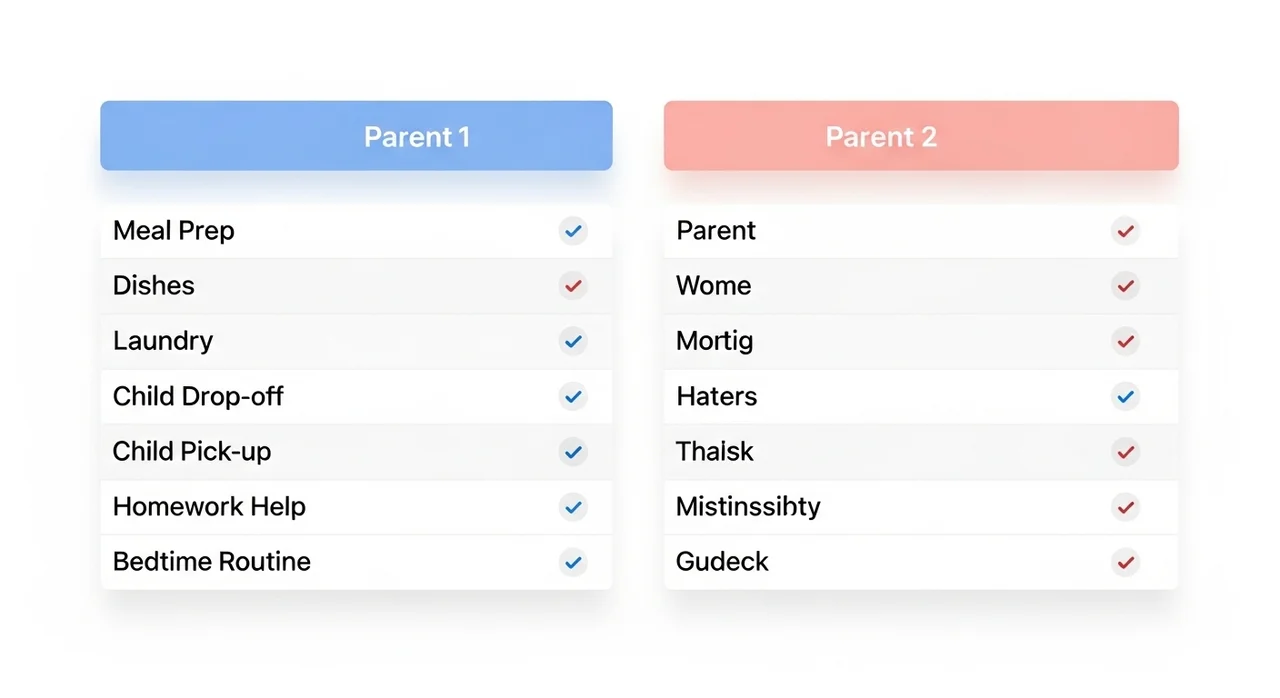 Parent 1

Meal Prep
Dishes
Laundry
Child Drop-off
Child Pick-up
Homework Help
Bedtime Routine

Parent 2

Parent
Wome
Mortig
Haters
Thaisk
Mistinssibty
Gudeck